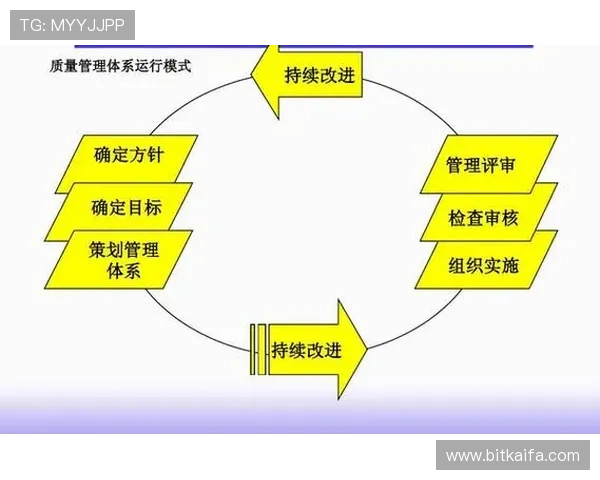 TG: MYYJJPP

质量管理体系运行模式

持续改进

确定方针

确定目标

策划管理体系

管理评审

检查审核

组织实施

持续改进

www.bitkaifa.com